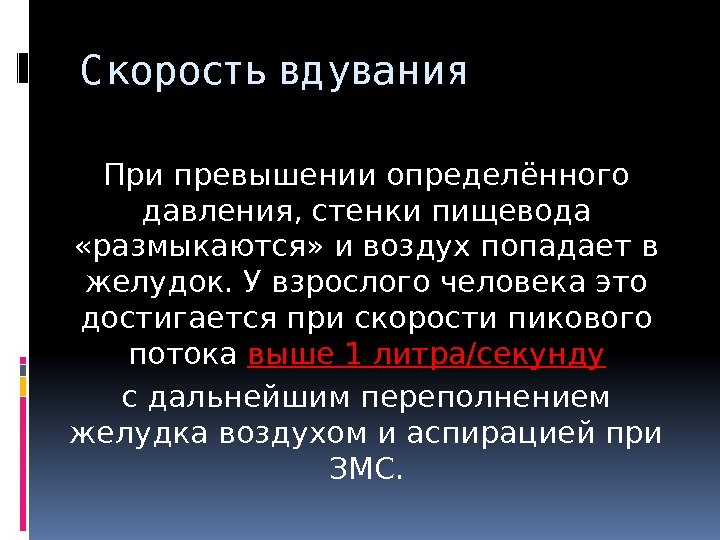 Скорость вдувания

При превышении определённого давления, стенки пищевода «размыкаются» и воздух попадает в желудок. У взрослого человека это достигается при скорости пикового потока выше 1 литра/секунду

с дальнейшим переполнением желудка воздухом и аспирацией при ЗМС.